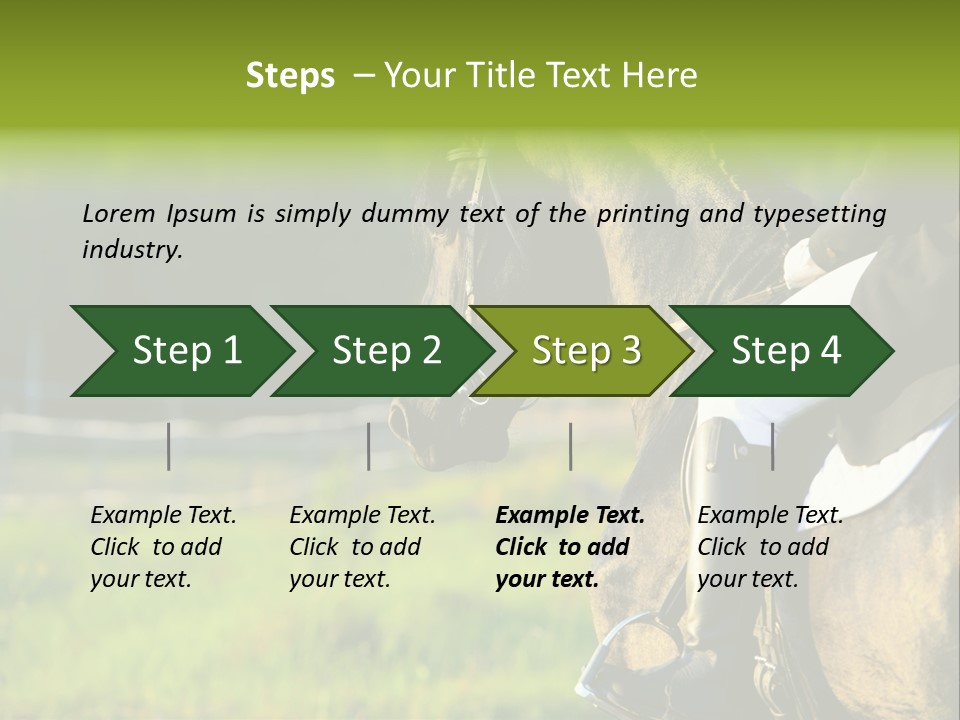 Steps – Your Title Text Here

Lorem Ipsum is simply dummy text of the printing and typesetting industry.

Step 1

Step 2

Step 3

Step 4

Example Text. Click to add your text.

Example Text. Click to add your text.

Example Text. Click to add your text.

Example Text. Click to add your text.